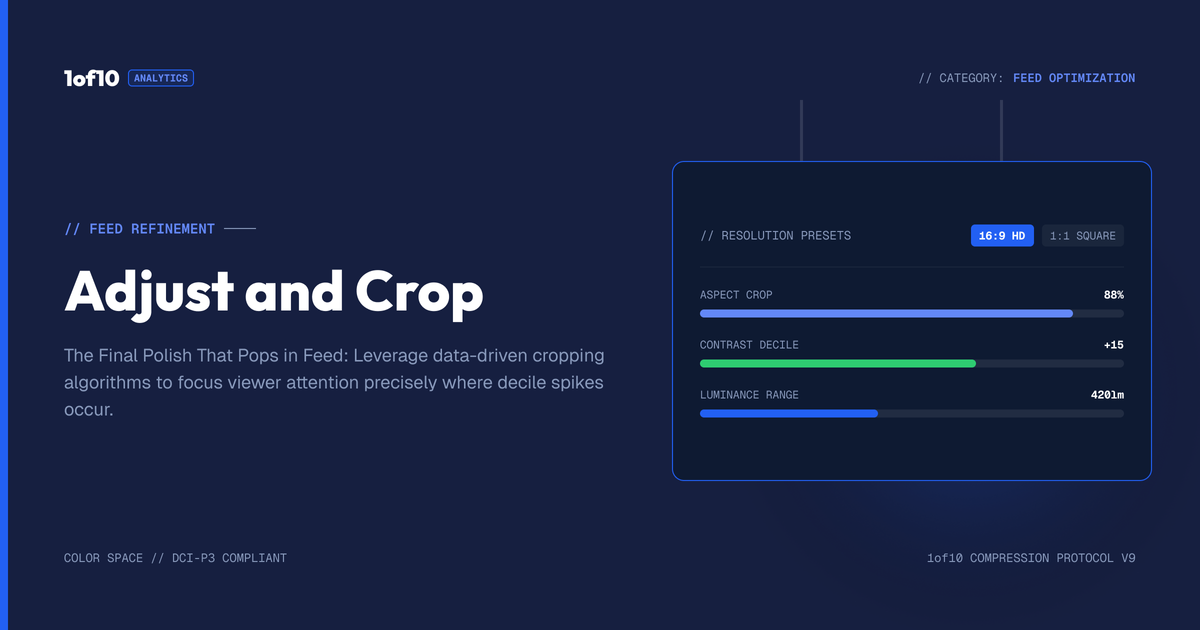 1of10 ANALYTICS

// CATEGORY: FEED OPTIMIZATION

// FEED REFINEMENT

Adjust and Crop

The Final Polish That Pops in Feed: Leverage data-driven cropping algorithms to focus viewer attention precisely where decile spikes occur.

// RESOLUTION PRESETS 16:9 HD 1:1 SQUARE

ASPECT CROP 88%

CONTRAST DECILE +15

LUMINANCE RANGE 420lm

COLOR SPACE // DCI-P3 COMPLIANT

1of10 COMPRESSION PROTOCOL V9